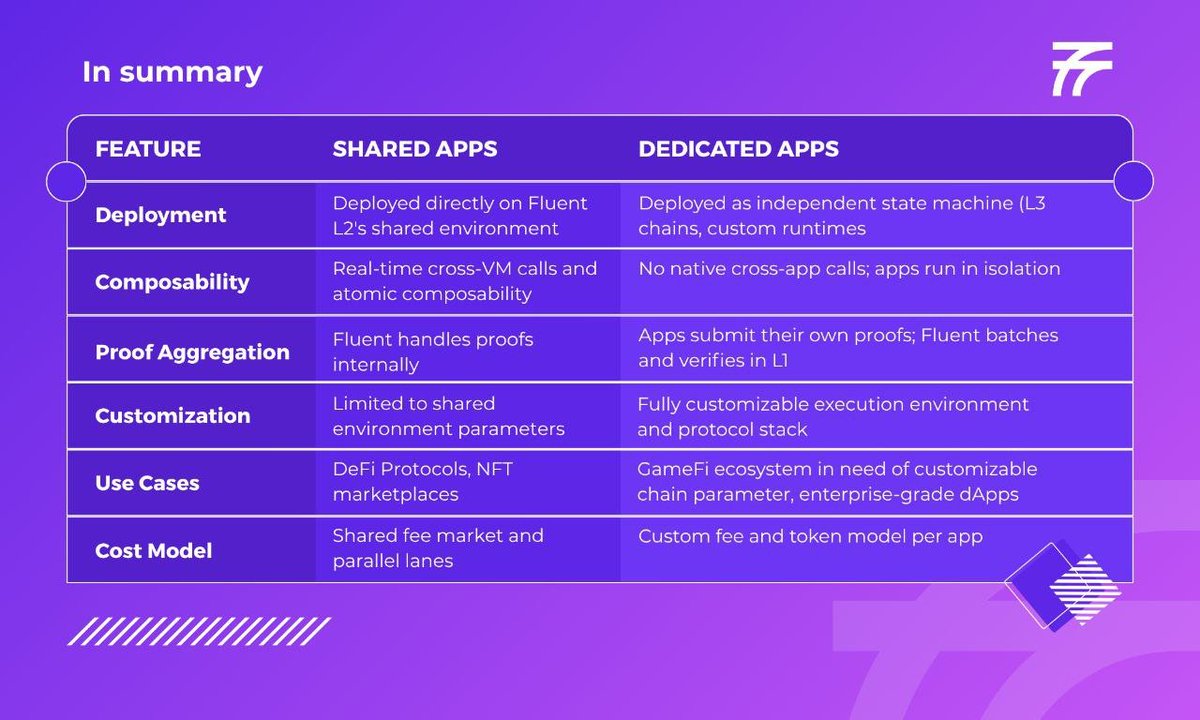 In summary

| FEATURE | SHARED APPS | DEDICATED APPS |
|---|---|---|
| Deployment | Deployed directly on Fluent L2's shared environment | Deployed as independent state machine (L3 chains, custom runtimes |
| Composability | Real-time cross-VM calls and atomic composability | No native cross-app calls; apps run in isolation |
| Proof Aggregation | Fluent handles proofs internally | Apps submit their own proofs; Fluent batches and verifies in L1 |
| Customization | Limited to shared environment parameters | Fully customizable execution environment and protocol stack |
| Use Cases | DeFi Protocols, NFT marketplaces | GameFi ecosystem in need of customizable chain parameter, enterprise-grade dApps |
| Cost Model | Shared fee market and parallel lanes | Custom fee and token model per app |